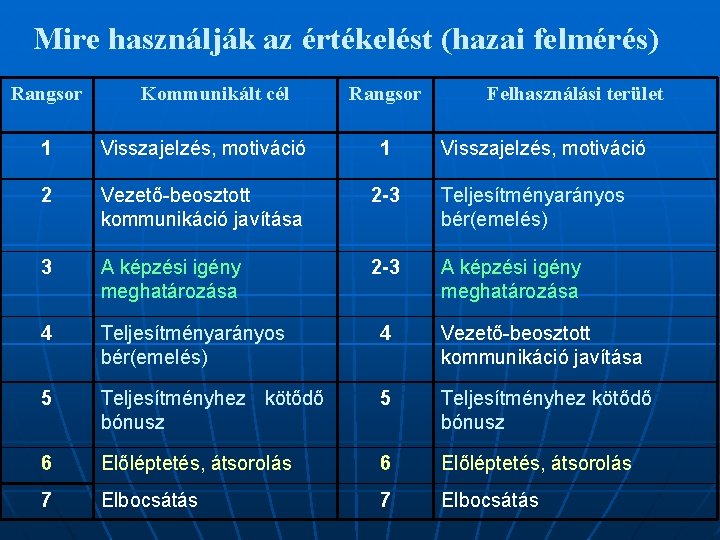 Mire használják az értékelést (hazai felmérés)

| Rangsor | Kommunikált cél | Rangsor | Felhasználási terület |
|---|---|---|---|
| 1 | Visszajelzés, motiváció | 1 | Visszajelzés, motiváció |
| 2 | Vezető-beosztott kommunikáció javítása | 2-3 | Teljesítményarányos bér(emelés) |
| 3 | A képzési igény meghatározása | 2-3 | A képzési igény meghatározása |
| 4 | Teljesítményarányos bér(emelés) | 4 | Vezető-beosztott kommunikáció javítása |
| 5 | Teljesítményhez kötődő bónusz | 5 | Teljesítményhez kötődő bónusz |
| 6 | Előléptetés, átsorolás | 6 | Előléptetés, átsorolás |
| 7 | Elbocsátás | 7 | Elbocsátás |